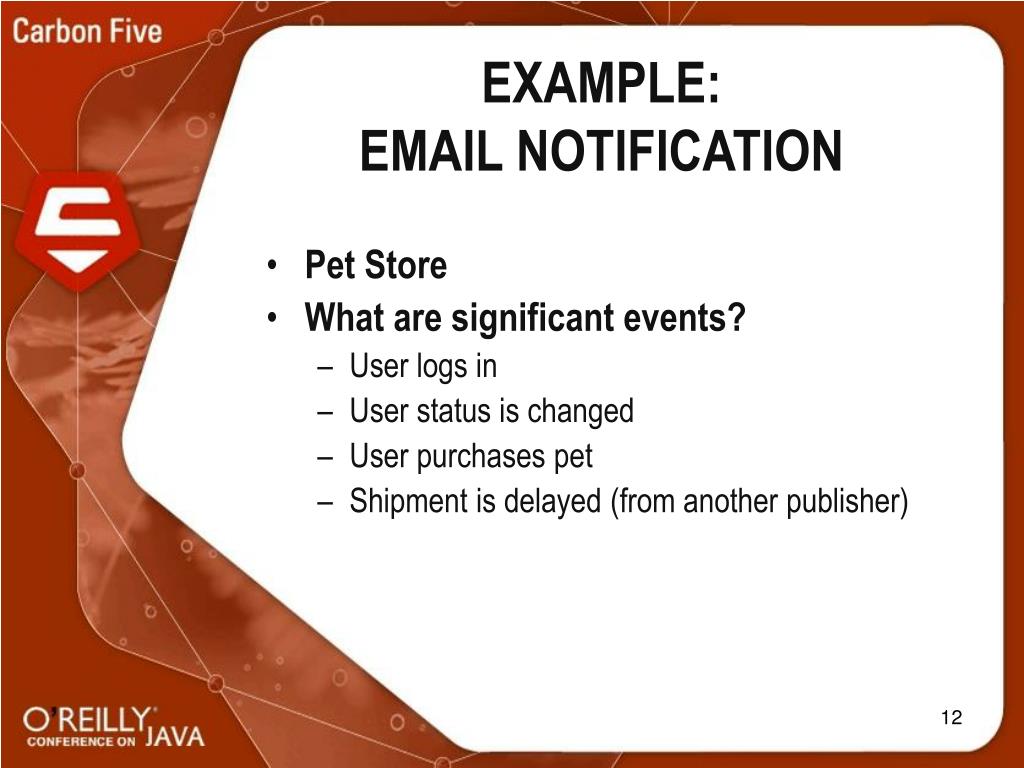 Carbon Five

EXAMPLE:
EMAIL NOTIFICATION

• Pet Store
• What are significant events?
– User logs in
– User status is changed
– User purchases pet
– Shipment is delayed (from another publisher)

O'REILLY CONFERENCE ON JAVA

12